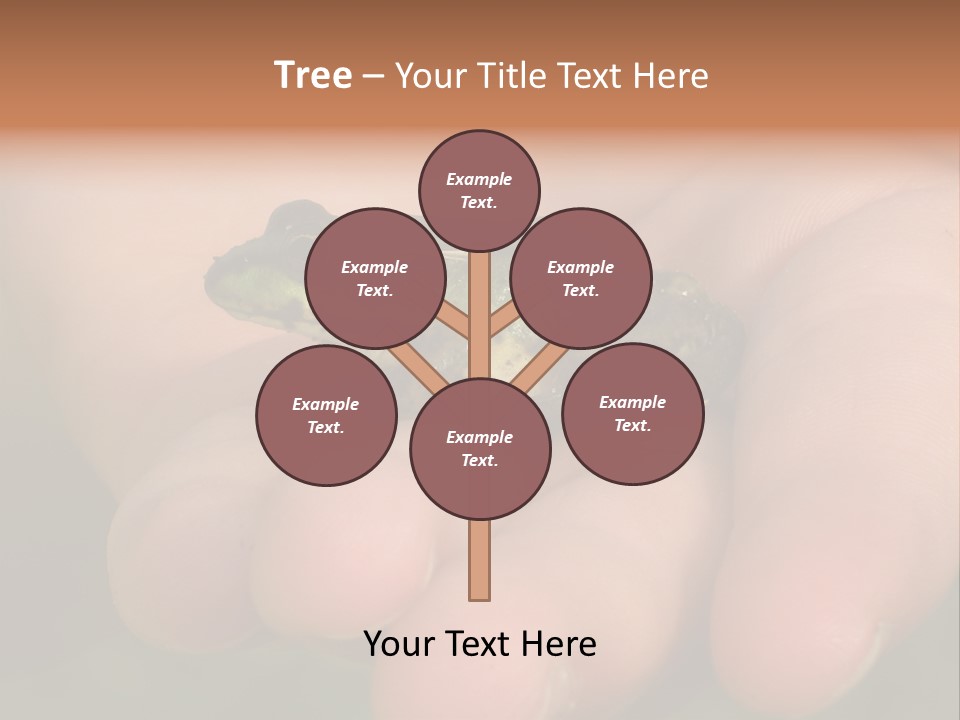 Tree – Your Title Text Here

Example Text.

Example Text.

Example Text.

Example Text.

Example Text.

Example Text.

Your Text Here